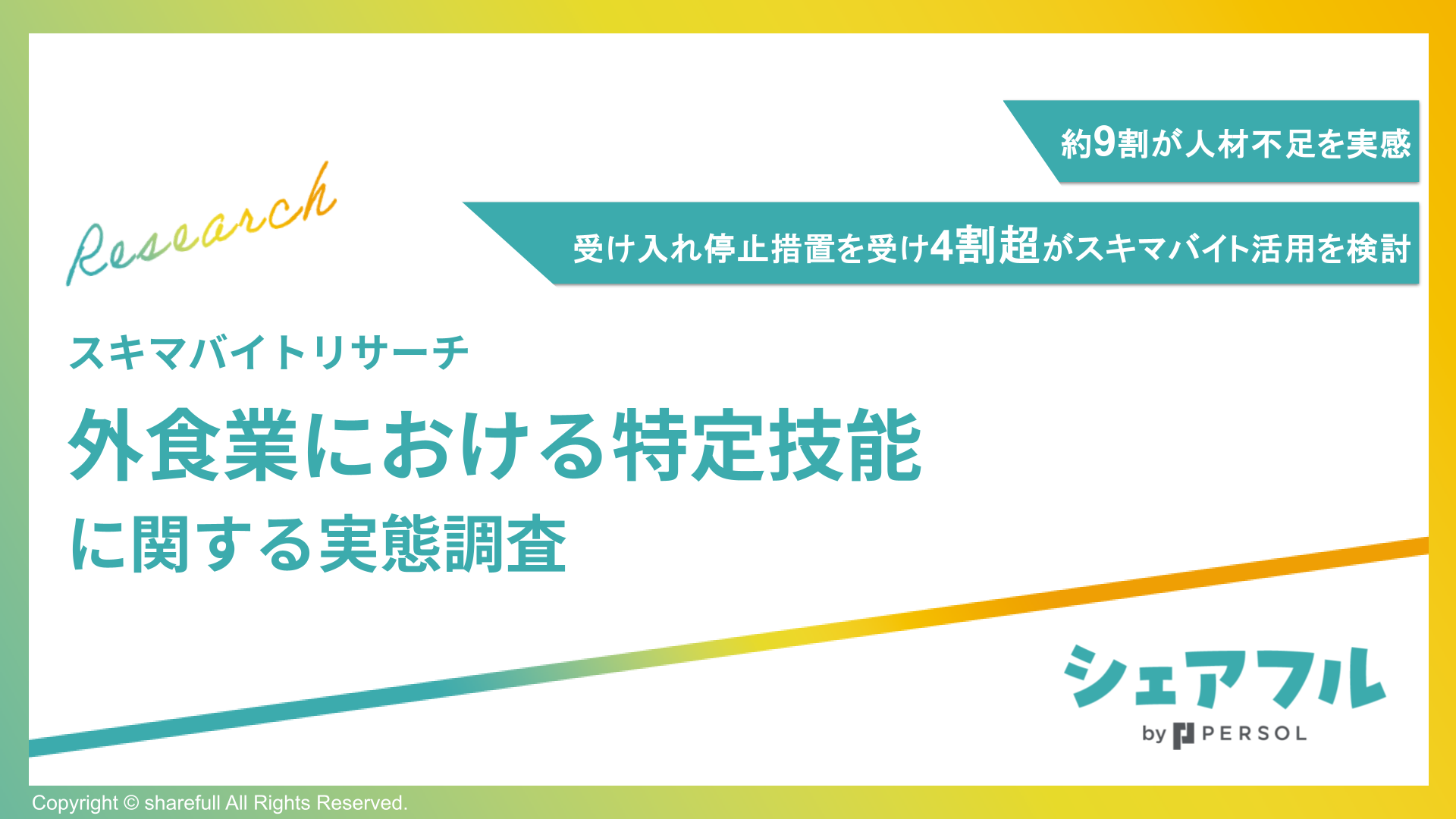 約9割が人材不足を実感

受け入れ停止措置を受け4割超がスキマバイト活用を検討

Research

スキマバイトリサーチ

外食業における特定技能

に関する実態調査

シェアフル

by PERSOL

Copyright © sharefull All Rights Reserved.